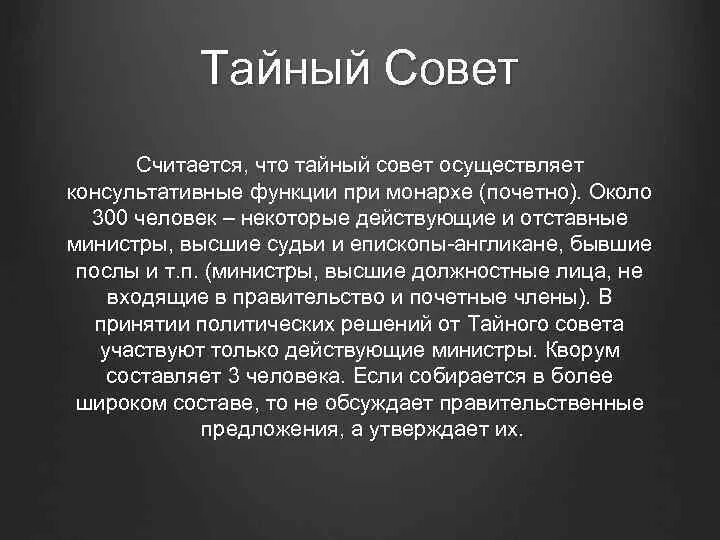 Тайный Совет

Считается, что тайный совет осуществляет консультативные функции при монархе (почетно). Около 300 человек – некоторые действующие и отставные министры, высшие судьи и епископы-англикане, бывшие послы и т.п. (министры, высшие должностные лица, не входящие в правительство и почетные члены). В принятии политических решений от Тайного совета участвуют только действующие министры. Кворум составляет 3 человека. Если собирается в более широком составе, то не обсуждает правительственные предложения, а утверждает их.